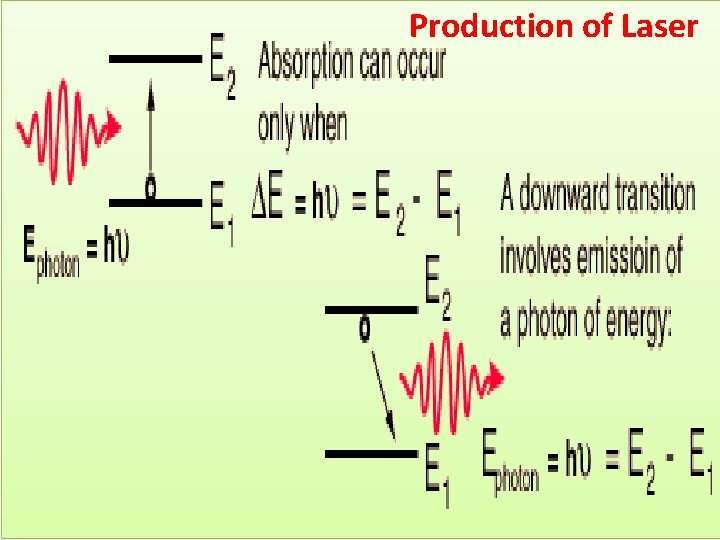 Production of Laser

$E_2$ Absorption can occur only when

$E_1$ $\Delta E = h\upsilon = E_2 - E_1$

$E_{photon} = h\upsilon$

A downward transition involves emissioin of a photon of energy:

$E_2$

$E_1$ $E_{photon} = h\upsilon = E_2 - E_1$